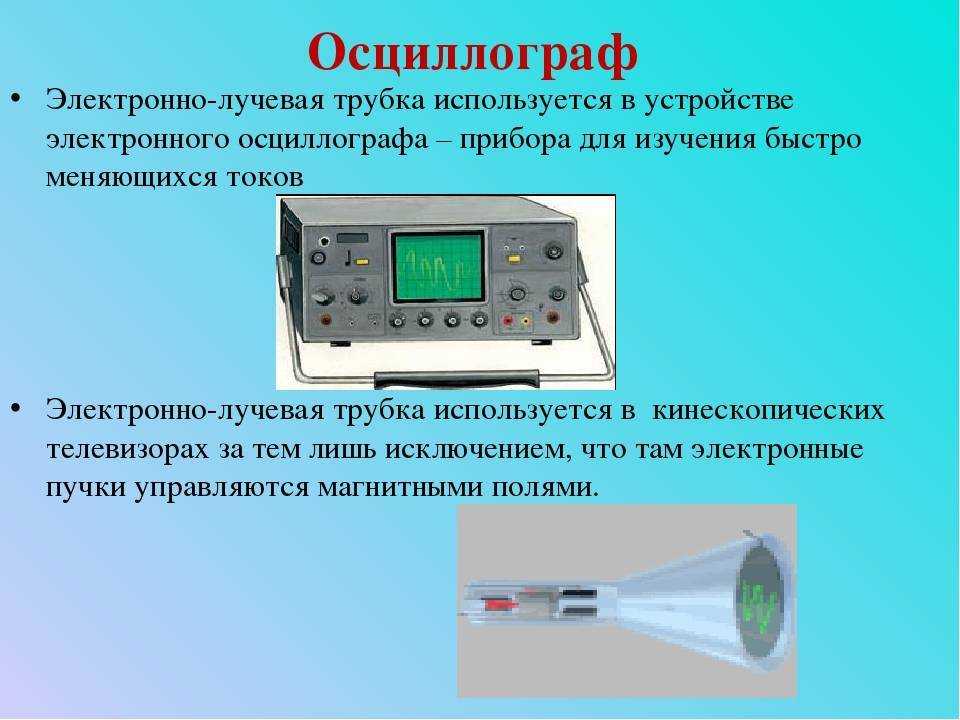 Осциллограф

• Электронно-лучевая трубка используется в устройстве электронного осциллографа – прибора для изучения быстро меняющихся токов

• Электронно-лучевая трубка используется в кинескопических телевизорах за тем лишь исключением, что там электронные пучки управляются магнитными полями.